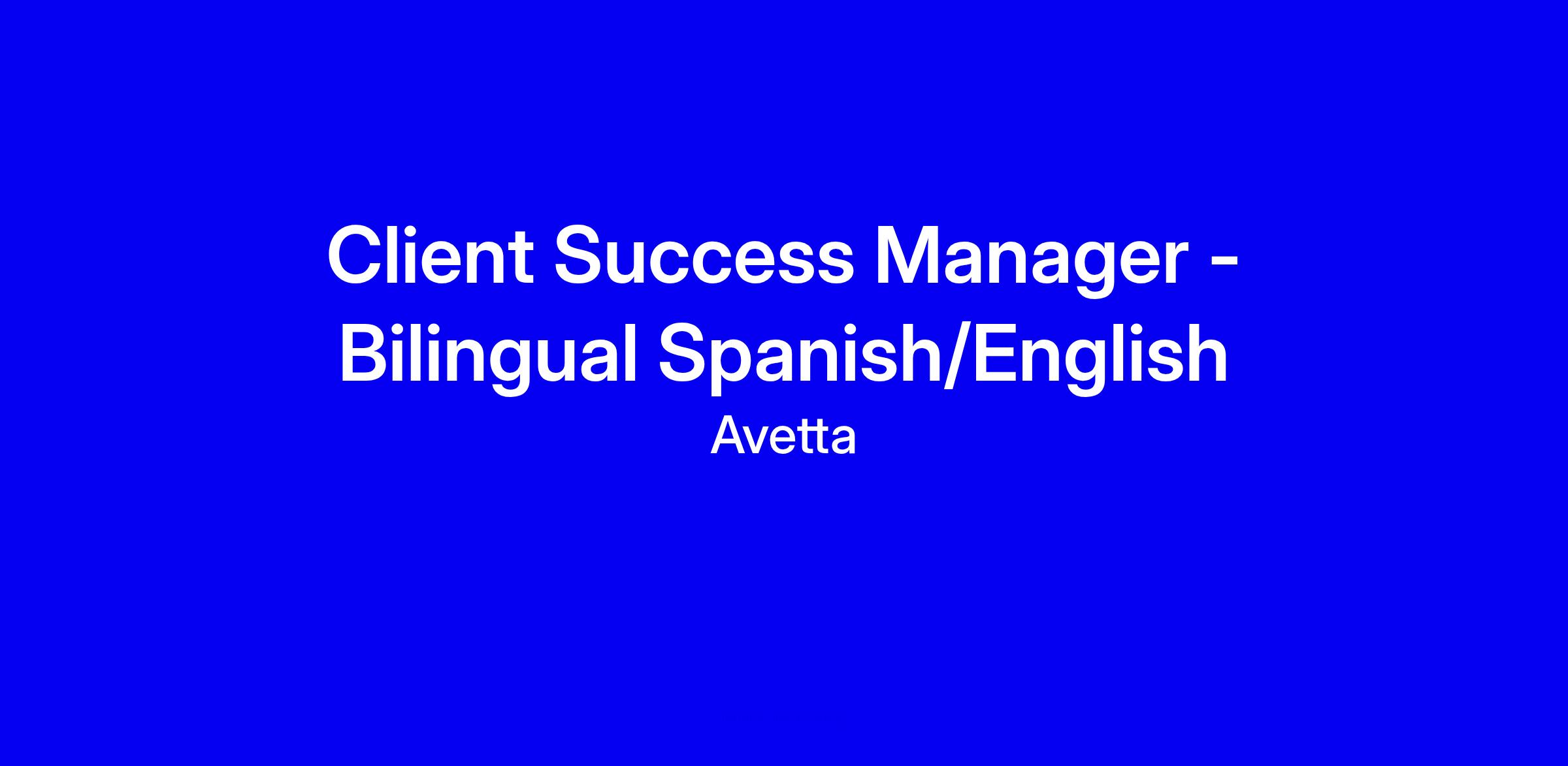 Client Success Manager - Bilingual Spanish/English

Avetta